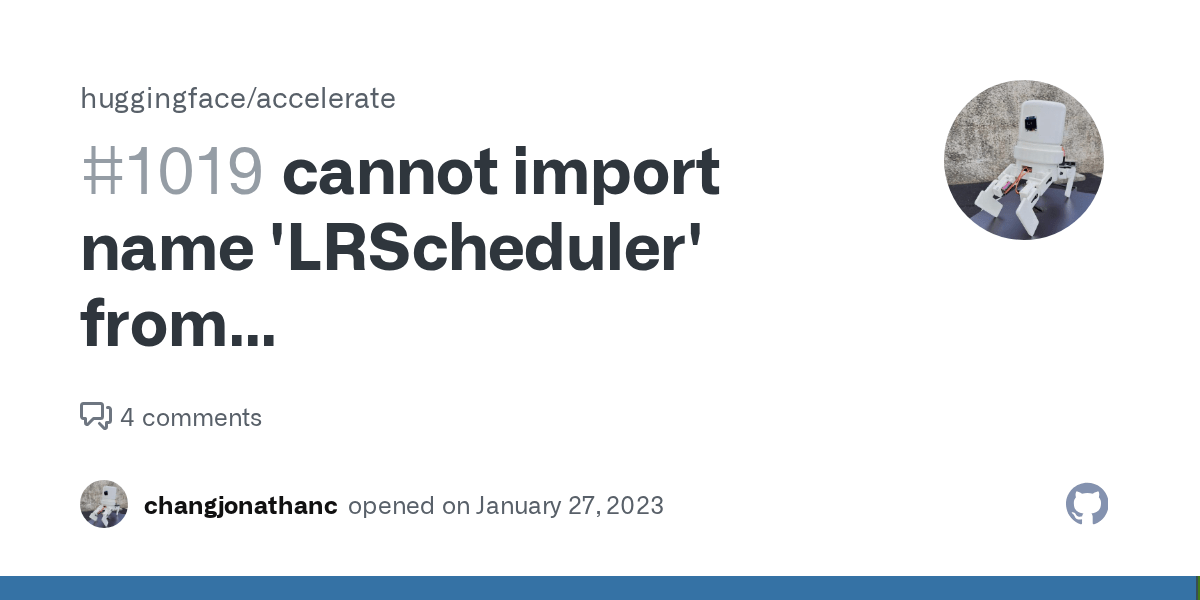 huggingface/accelerate

#1019 cannot import name 'LRScheduler' from...

4 comments

changjonathanc opened on January 27, 2023